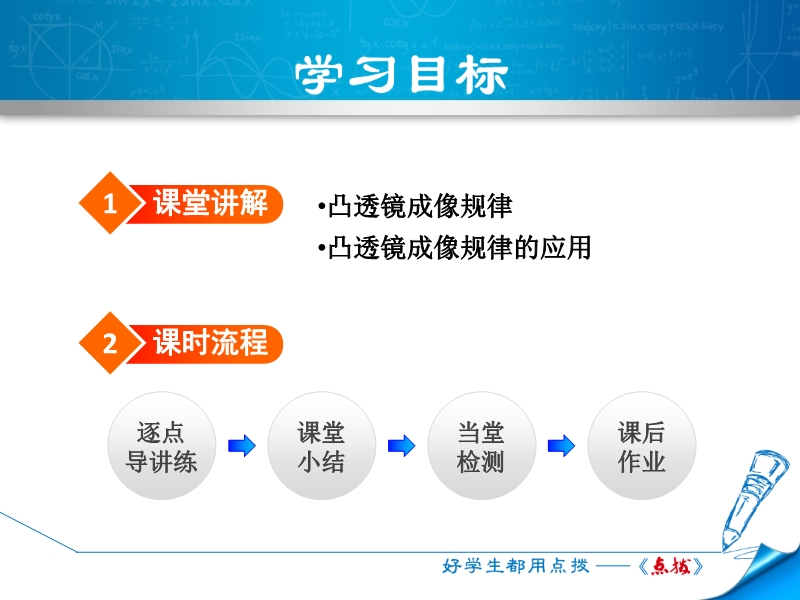 学习目标

1 课堂讲解

•凸透镜成像规律
•凸透镜成像规律的应用

2 课时流程

逐点导讲练

课堂小结

当堂检测

课后作业

好学生都用点拨——《点拨》